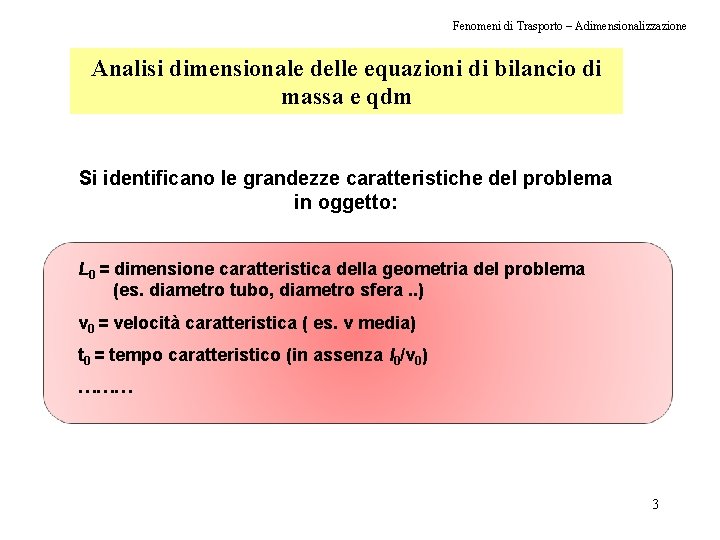 Fenomeni di Trasporto – Adimensionalizzazione

Analisi dimensionale delle equazioni di bilancio di massa e qdm

Si identificano le grandezze caratteristiche del problema in oggetto:

$L_0$ = dimensione caratteristica della geometria del problema (es. diametro tubo, diametro sfera ..)

$v_0$ = velocità caratteristica ( es. v media)

$t_0$ = tempo caratteristico (in assenza $l_0/v_0$)

………

3